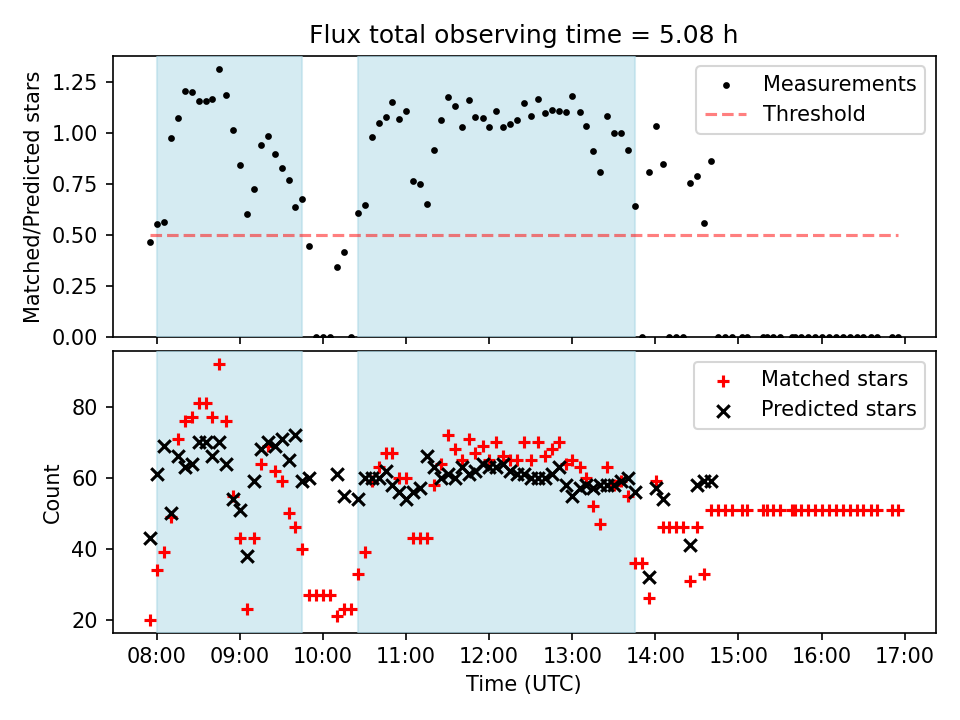 Flux total observing time = 5.08 h

Matched/Predicted stars

1.25
1.00
0.75
0.50
0.25
0.00

Measurements
Threshold

Count

80
60
40
20

Matched stars
Predicted stars

08:00 09:00 10:00 11:00 12:00 13:00 14:00 15:00 16:00 17:00

Time (UTC)